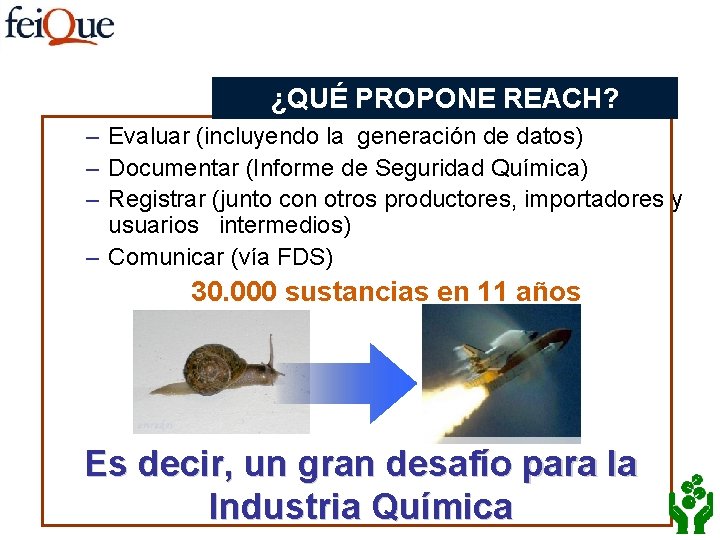 feiQue

¿QUÉ PROPONE REACH?

– Evaluar (incluyendo la generación de datos)
– Documentar (Informe de Seguridad Química)
– Registrar (junto con otros productores, importadores y usuarios intermedios)
– Comunicar (vía FDS)

30.000 sustancias en 11 años

Es decir, un gran desafío para la Industria Química